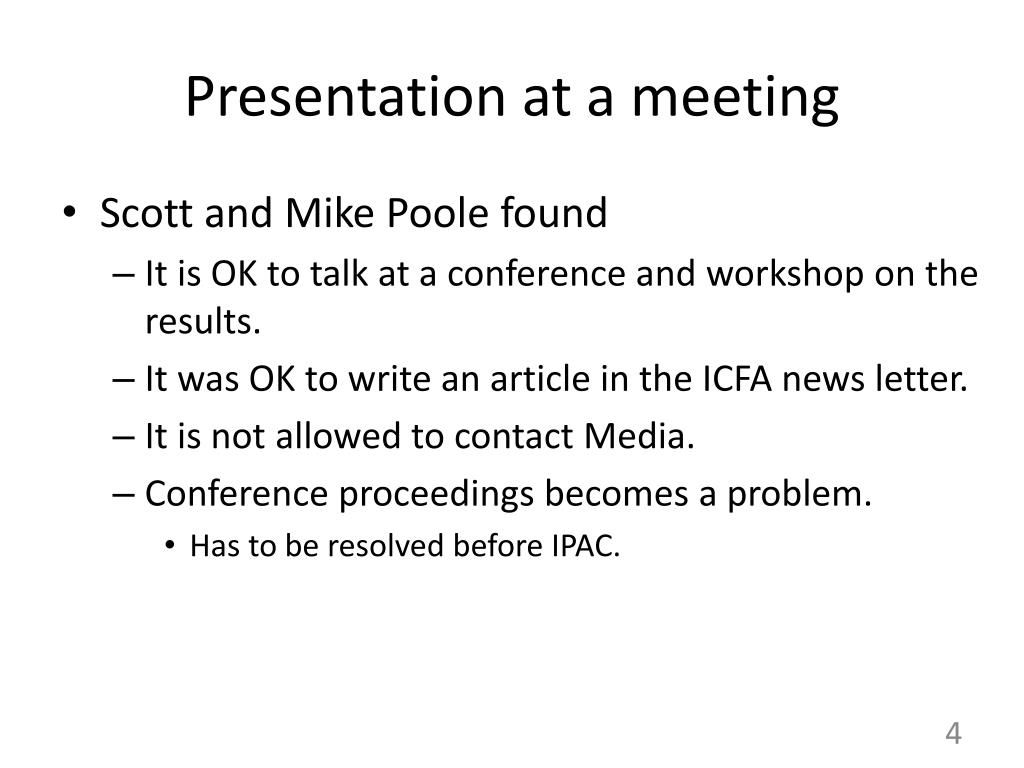 Presentation at a meeting

• Scott and Mike Poole found
– It is OK to talk at a conference and workshop on the results.
– It was OK to write an article in the ICFA news letter.
– It is not allowed to contact Media.
– Conference proceedings becomes a problem.
• Has to be resolved before IPAC.

4